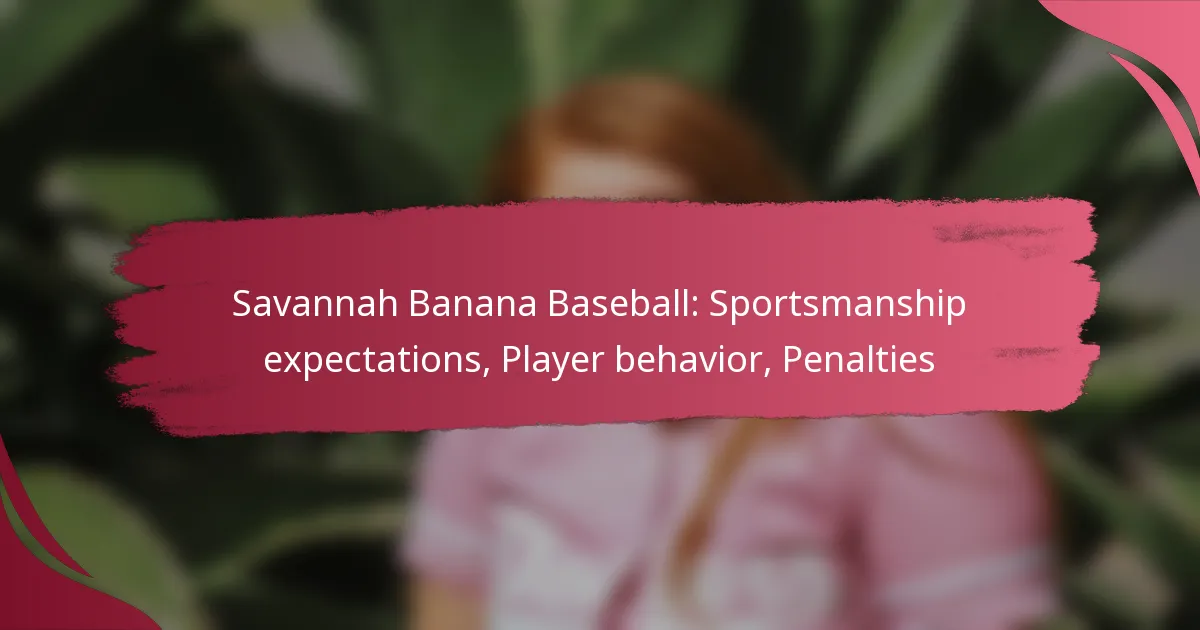 Savannah Banana Baseball: Sportsmanship expectations, Player behavior, Penalties